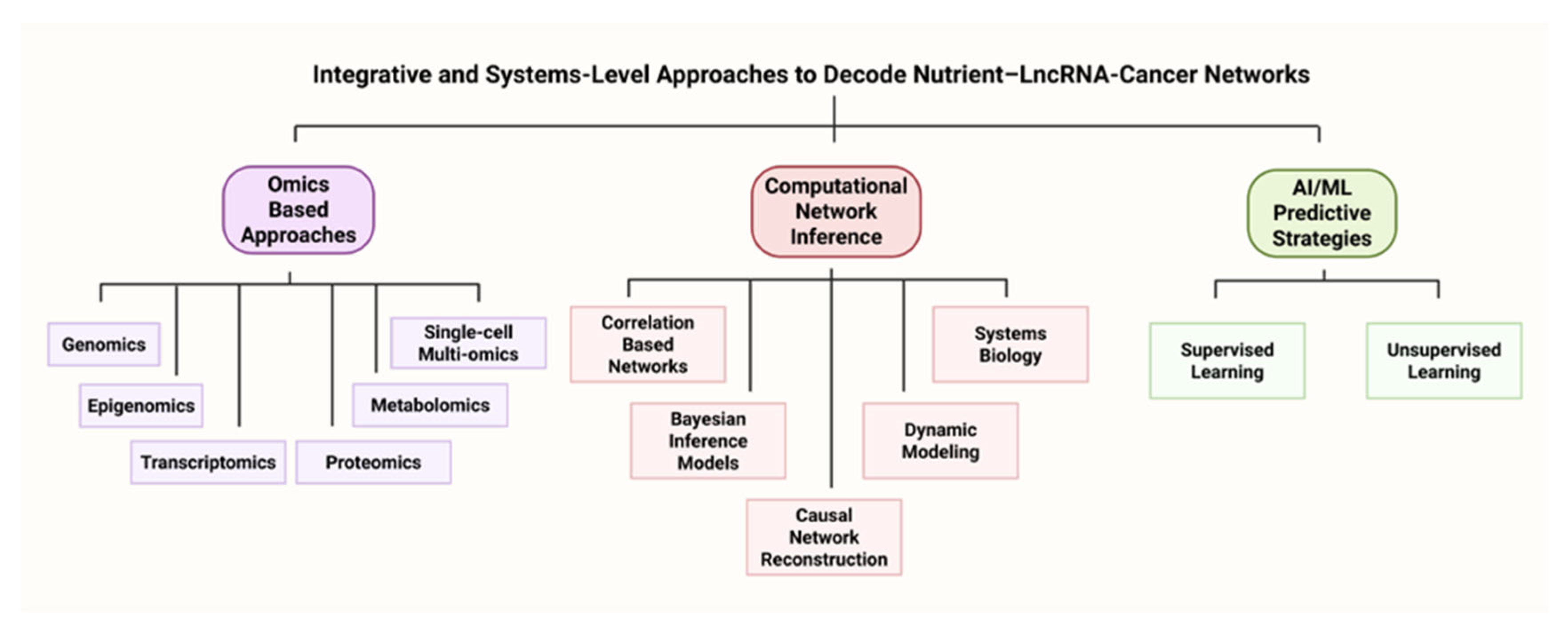 Integrative and Systems-Level Approaches to Decode Nutrient–LncRNA-Cancer Networks

Omics Based Approaches

Genomics

Epigenomics

Transcriptomics

Proteomics

Metabolomics

Single-cell Multi-omics

Computational Network Inference

Correlation Based Networks

Bayesian Inference Models

Causal Network Reconstruction

Dynamic Modeling

Systems Biology

AI/ML Predictive Strategies

Supervised Learning

Unsupervised Learning